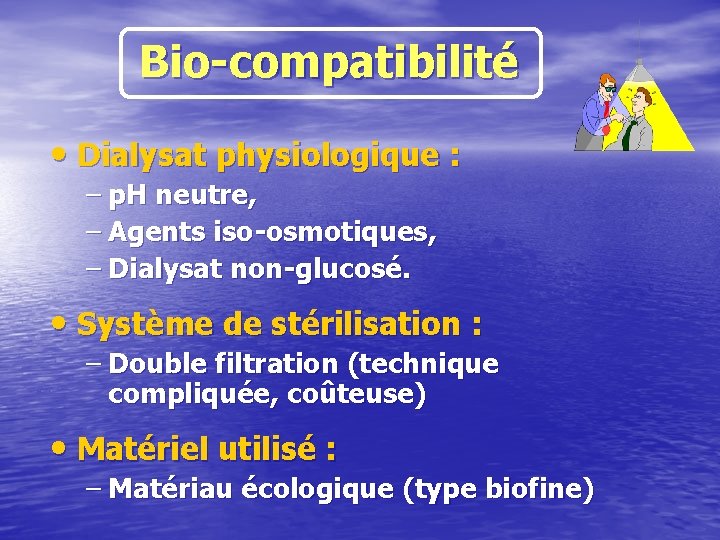 Bio-compatibilité

• Dialysat physiologique :
– pH neutre,
– Agents iso-osmotiques,
– Dialysat non-glucosé.

• Système de stérilisation :
– Double filtration (technique compliquée, coûteuse)

• Matériel utilisé :
– Matériau écologique (type biofine)